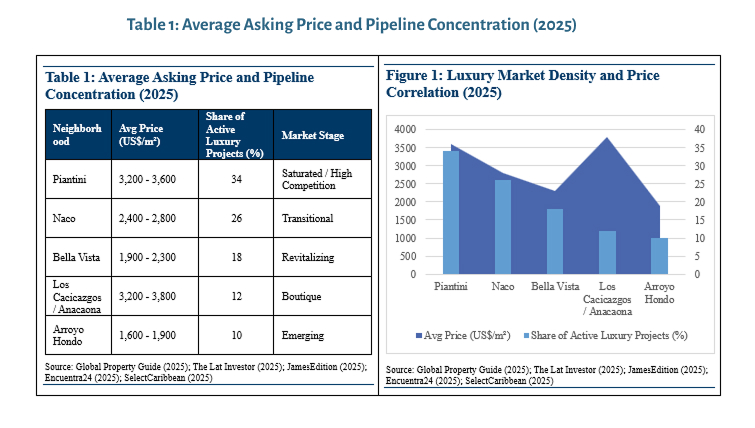 Table 1: Average Asking Price and Pipeline Concentration (2025)

Table 1: Average Asking Price and Pipeline Concentration (2025)

| Neighborhood | Avg Price (US$/m²) | Share of Active Luxury Projects (%) | Market Stage |
|---|---|---|---|
| Piantini | 3,200 - 3,600 | 34 | Saturated / High Competition |
| Naco | 2,400 - 2,800 | 26 | Transitional |
| Bella Vista | 1,900 - 2,300 | 18 | Revitalizing |
| Los Cacicazgos / Anacaona | 3,200 - 3,800 | 12 | Boutique |
| Arroyo Hondo | 1,600 - 1,900 | 10 | Emerging |

Source: Global Property Guide (2025); The Lat Investor (2025); JamesEdition (2025); Encuentra24 (2025); SelectCaribbean (2025)

Figure 1: Luxury Market Density and Price Correlation (2025)

4000
3500
3000
2500
2000
1500
1000
500
0

40
35
30
25
20
15
10
5
0

Piantini
Naco
Bella Vista
Los Cacicazgos / Anacaona
Arroyo Hondo

Avg Price (US$/m²)
Share of Active Luxury Projects (%)

Source: Global Property Guide (2025); The Lat Investor (2025); JamesEdition (2025); Encuentra24 (2025); SelectCaribbean (2025)